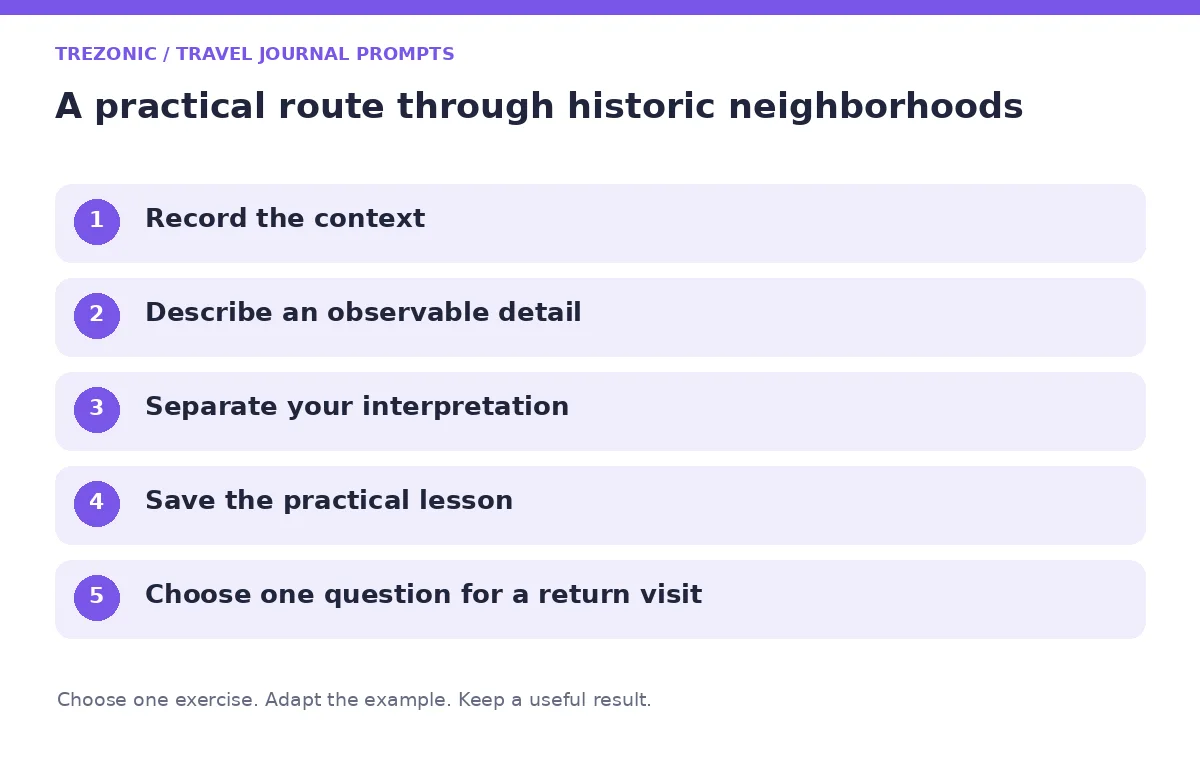 TREZONIC / TRAVEL JOURNAL PROMPTS

A practical route through historic neighborhoods

1 Record the context

2 Describe an observable detail

3 Separate your interpretation

4 Save the practical lesson

5 Choose one question for a return visit

Choose one exercise. Adapt the example. Keep a useful result.